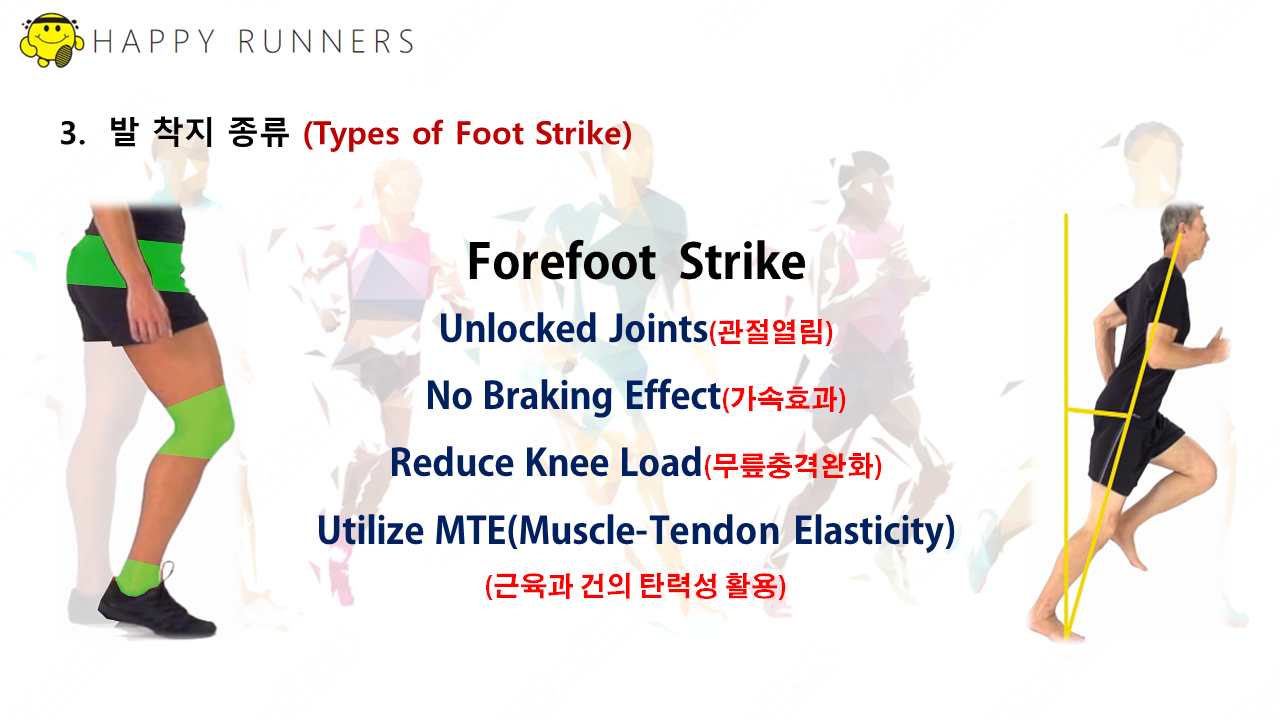 HAPPY RUNNERS

3. 발 착지 종류 (Types of Foot Strike)

Forefoot Strike

Unlocked Joints(관절열림)

No Braking Effect(가속효과)

Reduce Knee Load(무릎충격완화)

Utilize MTE(Muscle-Tendon Elasticity)

(근육과 건의 탄력성 활용)